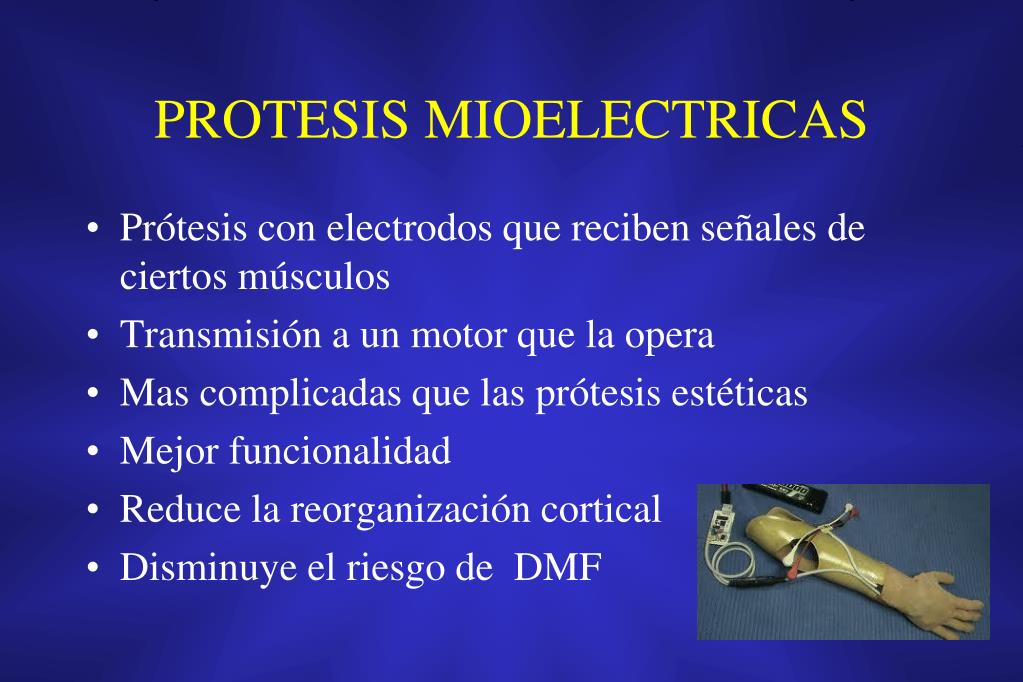 PROTESIS MIOELECTRICAS

• Prótesis con electrodos que reciben señales de ciertos músculos
• Transmisión a un motor que la opera
• Mas complicadas que las prótesis estéticas
• Mejor funcionalidad
• Reduce la reorganización cortical
• Disminuye el riesgo de DMF